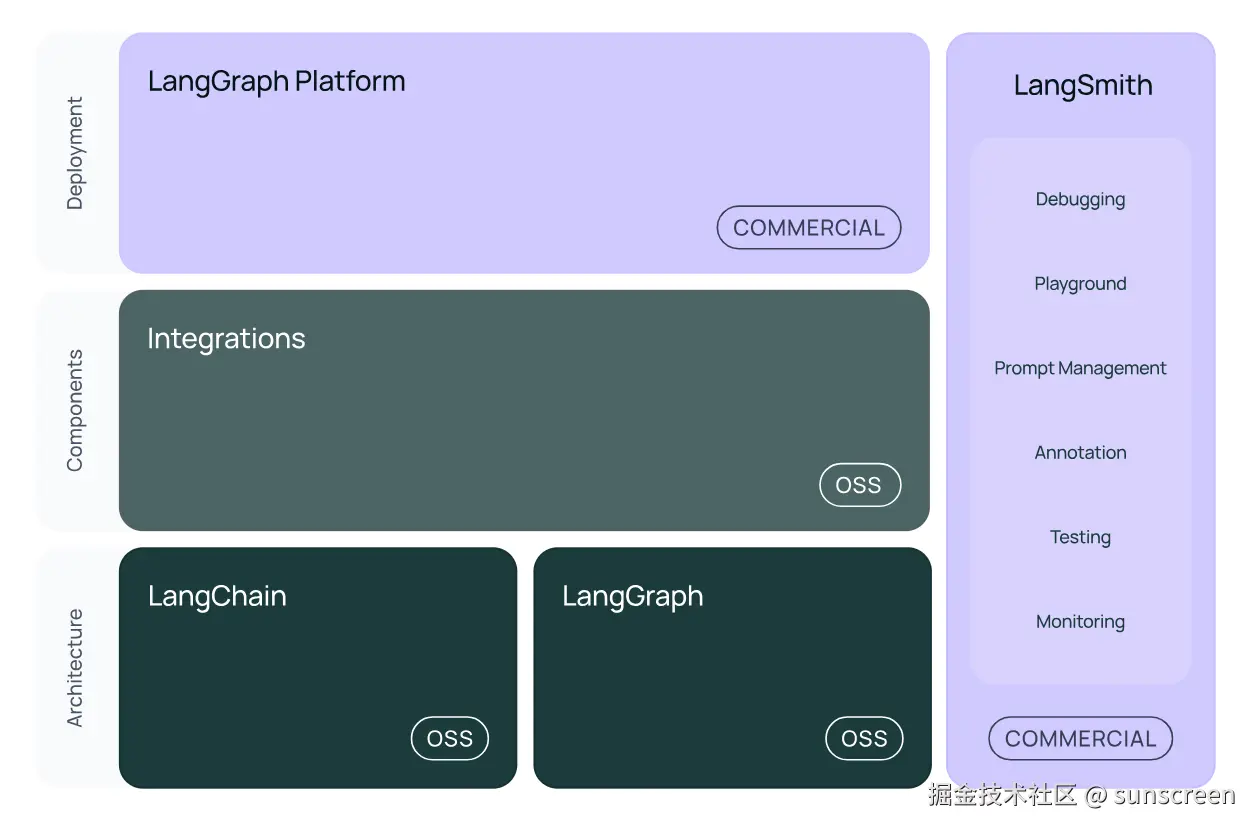 Deployment

LangGraph Platform

COMMERCIAL

Components

Integrations

OSS

Architecture

LangChain

OSS

LangGraph

OSS

LangSmith

Debugging

Playground

Prompt Management

Annotation

Testing

Monitoring

COMMERCIAL

掘金技术社区 @ sunscreen